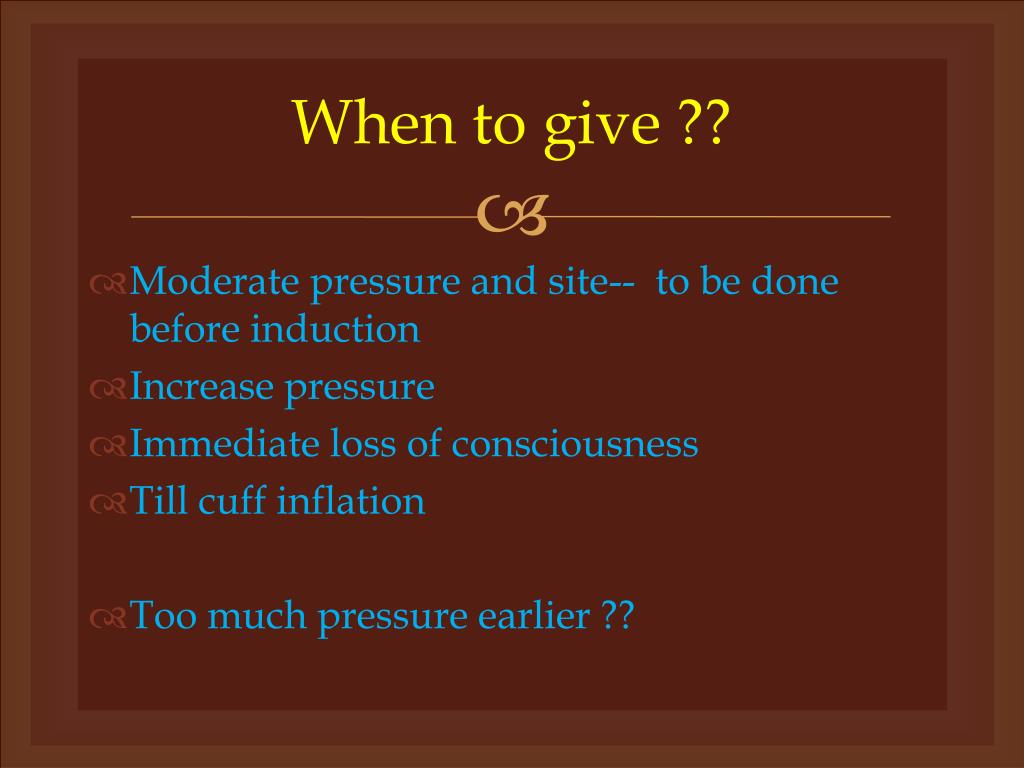 When to give ??

Moderate pressure and site-- to be done before induction

Increase pressure

Immediate loss of consciousness

Till cuff inflation

Too much pressure earlier ??